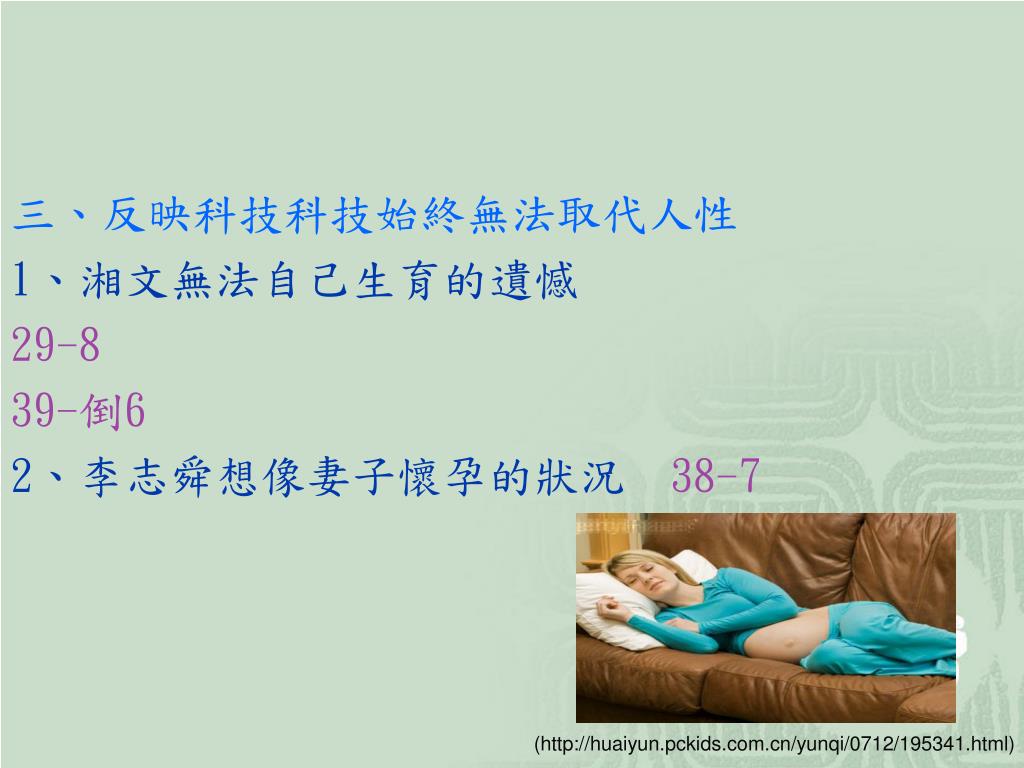 三、反映科技科技始終無法取代人性

1、湘文無法自己生育的遺憾

29-8

39-倒6

2、李志舜想像妻子懷孕的狀況　38-7

(http://huaiyun.pckids.com.cn/yunqi/0712/195341.html)